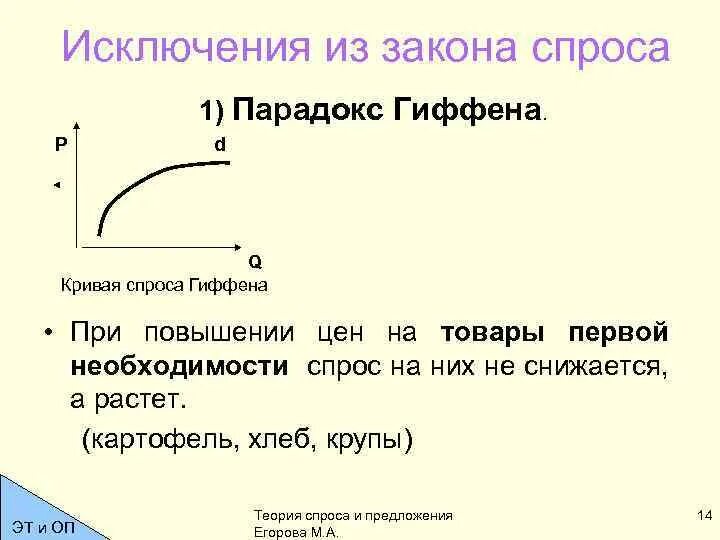 Исключения из закона спроса

1) Парадокс Гиффена.

P

d

Q

Кривая спроса Гиффена

• При повышении цен на товары первой необходимости спрос на них не снижается, а растет.

(картофель, хлеб, крупы)

ЭТ и ОП

Теория спроса и предложения
Егорова М.А.

14